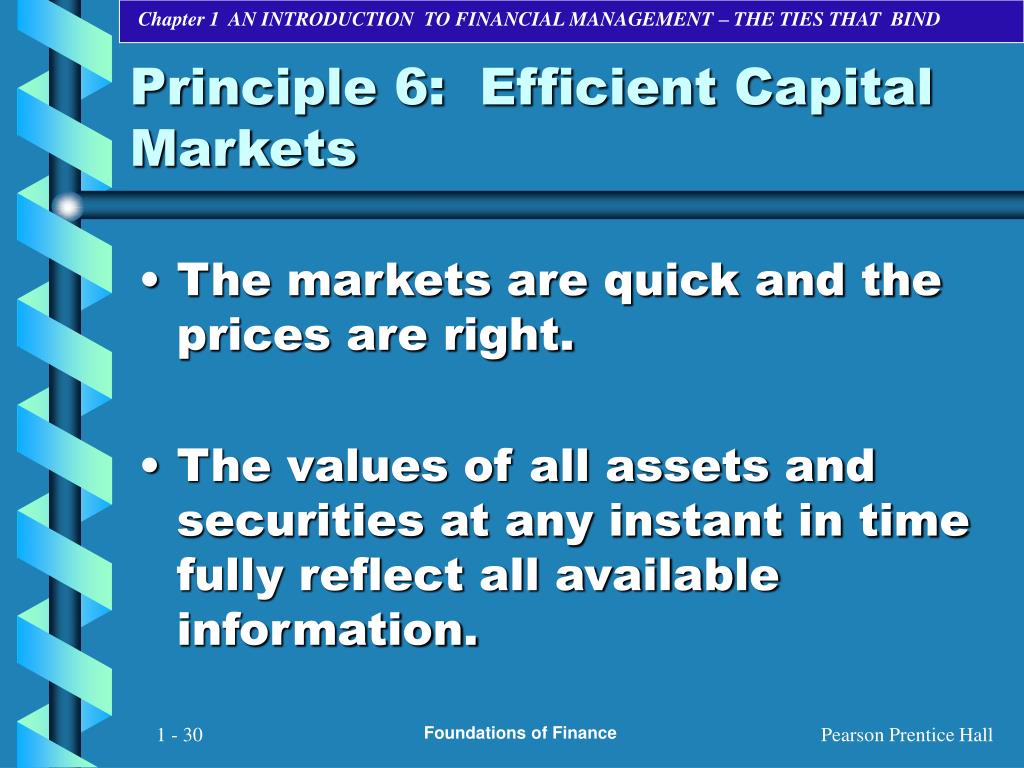 Chapter 1 AN INTRODUCTION TO FINANCIAL MANAGEMENT – THE TIES THAT BIND

Principle 6: Efficient Capital Markets

• The markets are quick and the prices are right.

• The values of all assets and securities at any instant in time fully reflect all available information.

1 - 30

Foundations of Finance

Pearson Prentice Hall